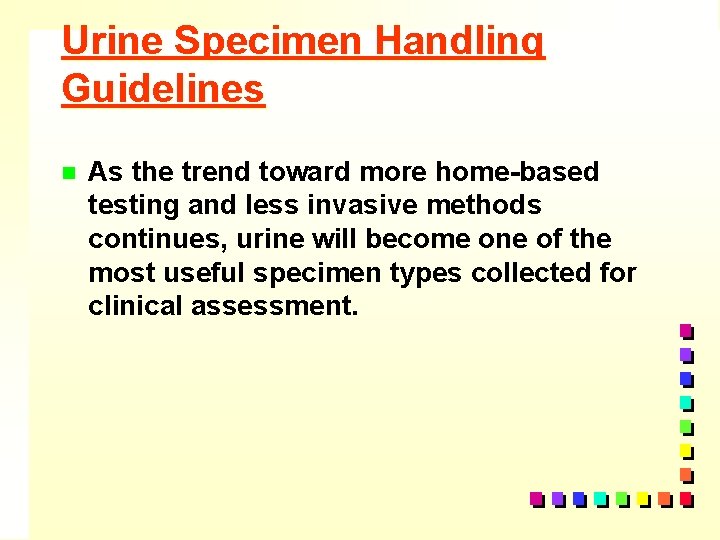 Urine Specimen Handling Guidelines

As the trend toward more home-based testing and less invasive methods continues, urine will become one of the most useful specimen types collected for clinical assessment.